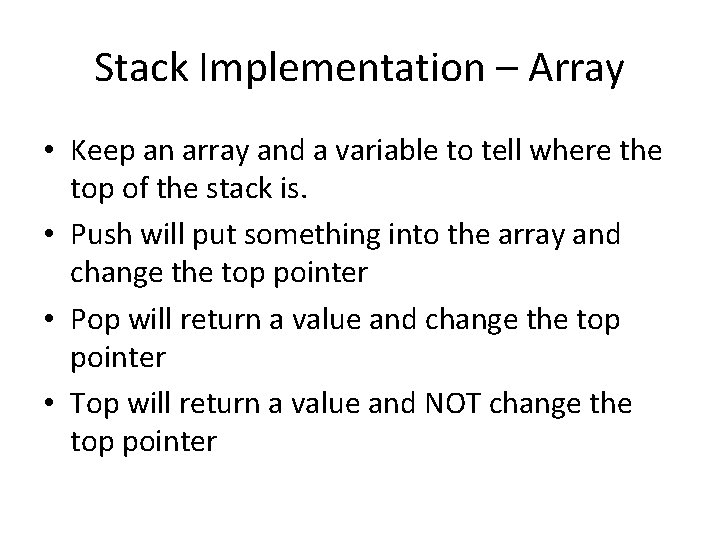 Stack Implementation – Array

• Keep an array and a variable to tell where the top of the stack is.
• Push will put something into the array and change the top pointer
• Pop will return a value and change the top pointer
• Top will return a value and NOT change the top pointer